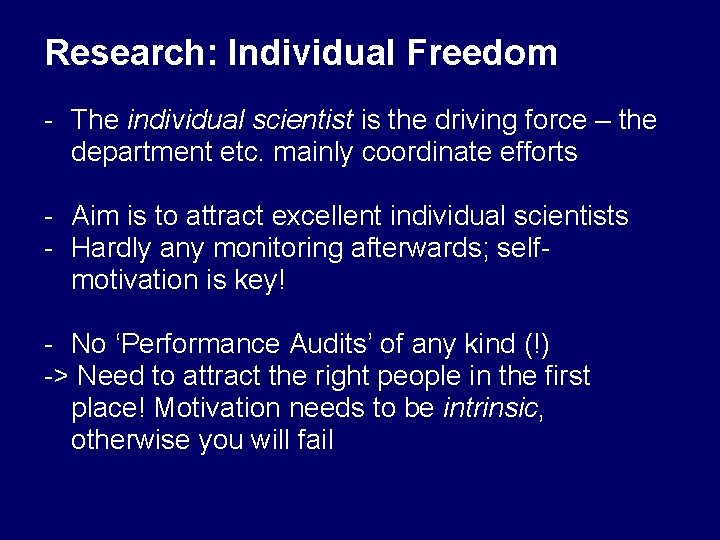 Research: Individual Freedom

- The individual scientist is the driving force – the department etc. mainly coordinate efforts

- Aim is to attract excellent individual scientists
- Hardly any monitoring afterwards; self-motivation is key!

- No ‘Performance Audits’ of any kind (!)
-> Need to attract the right people in the first place! Motivation needs to be intrinsic, otherwise you will fail